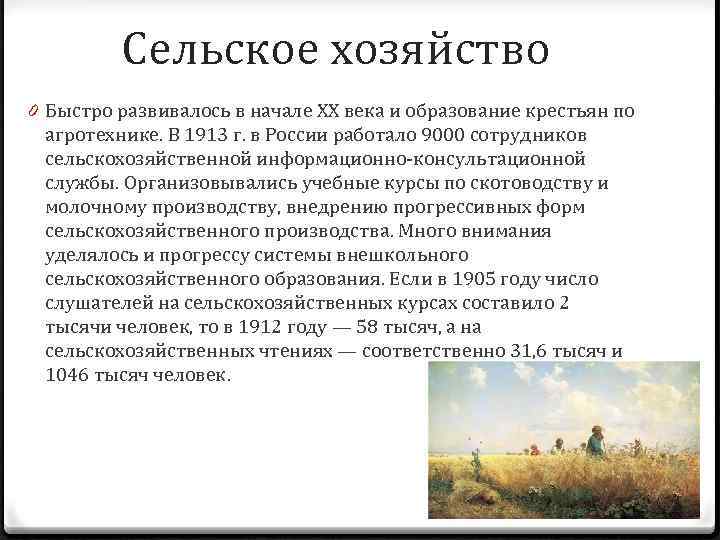 Сельское хозяйство

Быстро развивалось в начале XX века и образование крестьян по агротехнике. В 1913 г. в России работало 9000 сотрудников сельскохозяйственной информационно-консультационной службы. Организовывались учебные курсы по скотоводству и молочному производству, внедрению прогрессивных форм сельскохозяйственного производства. Много внимания уделялось и прогрессу системы внешкольного сельскохозяйственного образования. Если в 1905 году число слушателей на сельскохозяйственных курсах составило 2 тысячи человек, то в 1912 году — 58 тысяч, а на сельскохозяйственных чтениях — соответственно 31,6 тысяч и 1046 тысяч человек.